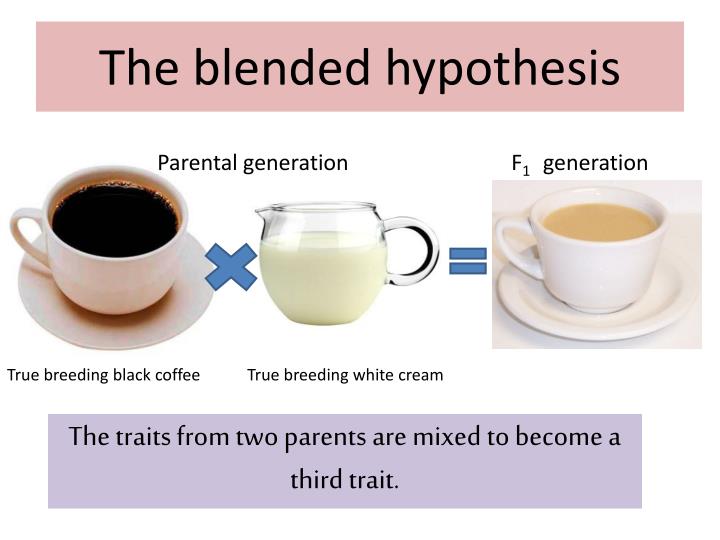 The blended hypothesis

Parental generation

$F_1$ generation

True breeding black coffee

True breeding white cream

The traits from two parents are mixed to become a third trait.